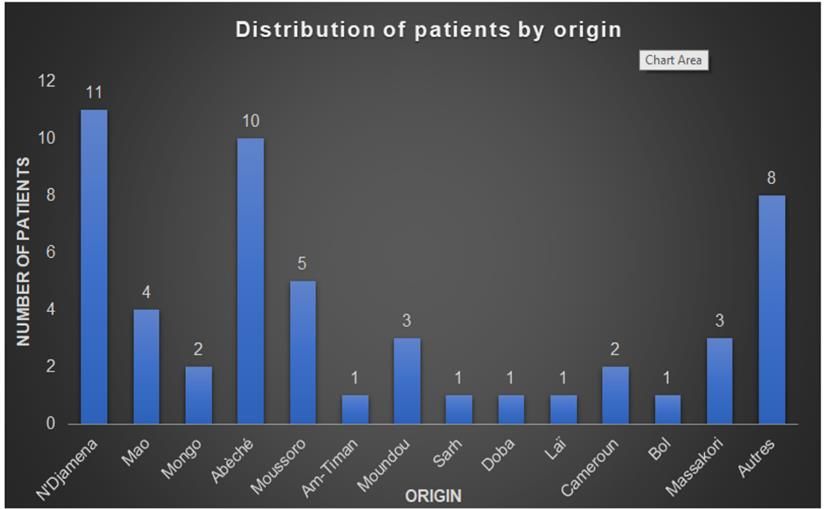 Distribution of patients by origin

Chart Area

NUMBER OF PATIENTS

12
10
8
6
4
2
0

11
4
2
10
5
1
3
1
1
1
2
1
3
8

N'Djamena
Mao
Mongo
Abéché
Moussoro
Am-Timan
Moundou
Sarh
Doba
Laï
Cameroun
Bol
Massakori
Autres

ORIGIN